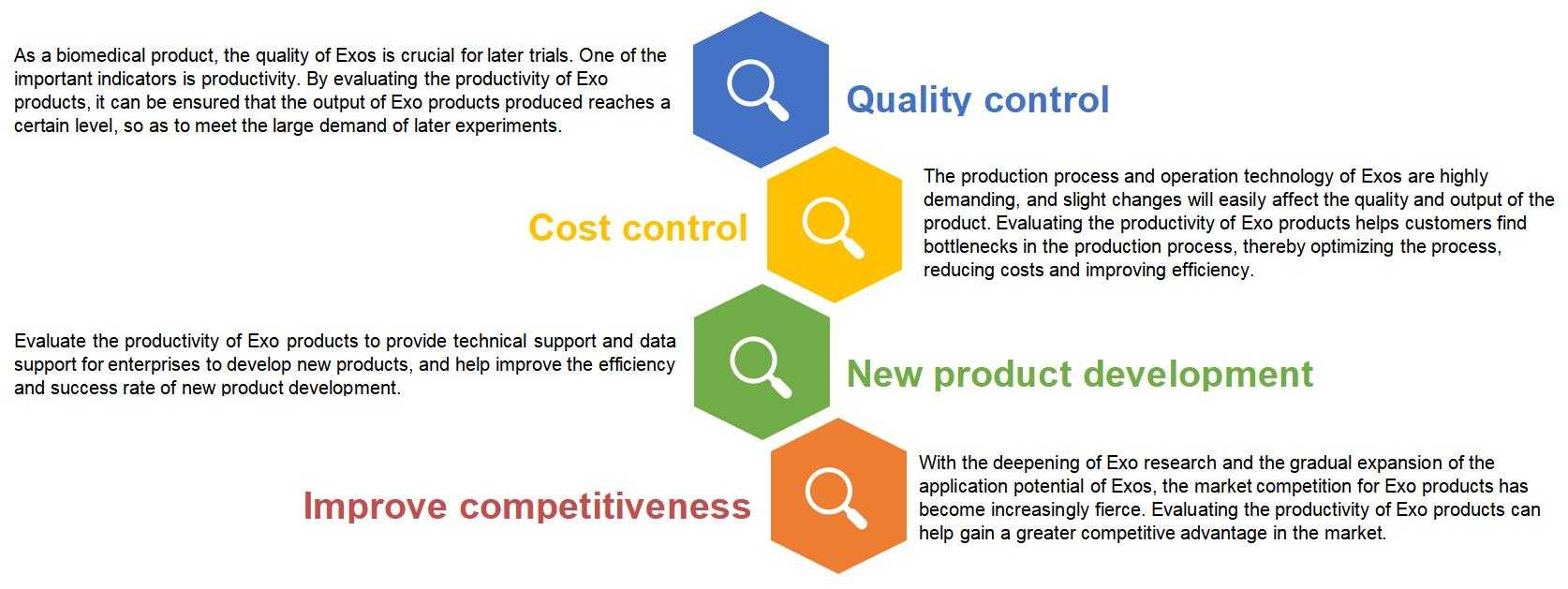 As a biomedical product, the quality of Exos is crucial for later trials. One of the important indicators is productivity. By evaluating the productivity of Exo products, it can be ensured that the output of Exo products produced reaches a certain level, so as to meet the large demand of later experiments.

Quality control

Cost control

The production process and operation technology of Exos are highly demanding, and slight changes will easily affect the quality and output of the product. Evaluating the productivity of Exo products helps customers find bottlenecks in the production process, thereby optimizing the process, reducing costs and improving efficiency.

Evaluate the productivity of Exo products to provide technical support and data support for enterprises to develop new products, and help improve the efficiency and success rate of new product development.

New product development

Improve competitiveness

With the deepening of Exo research and the gradual expansion of the application potential of Exos, the market competition for Exo products has become increasingly fierce. Evaluating the productivity of Exo products can help gain a greater competitive advantage in the market.